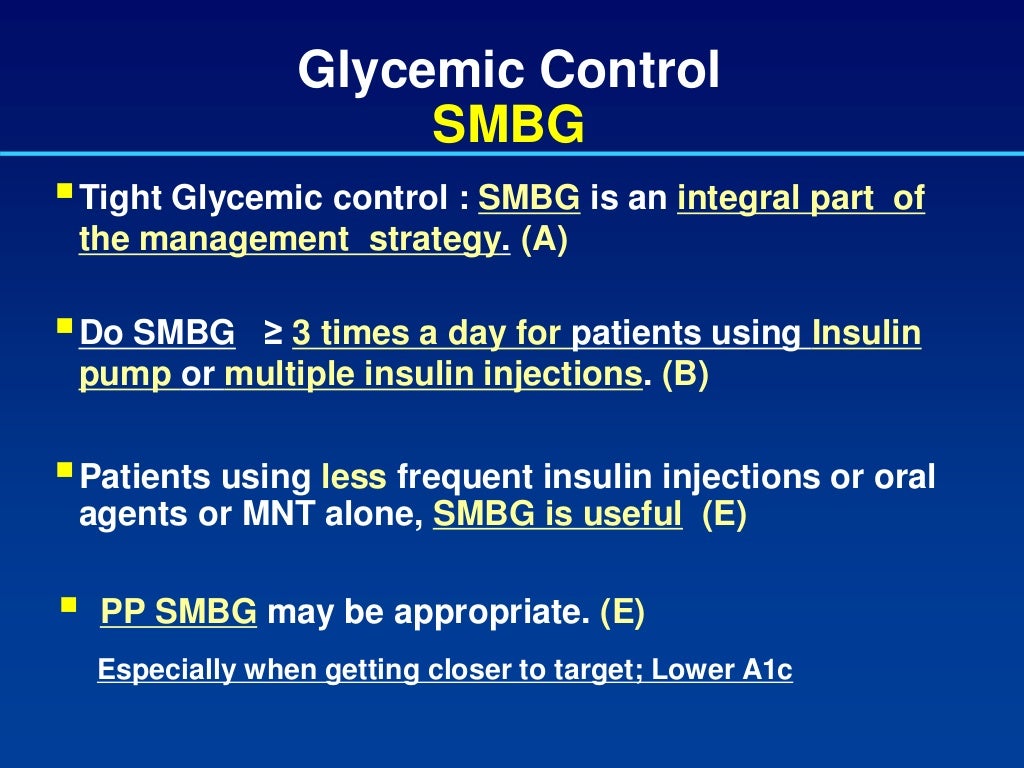 Glycemic Control
SMBG

▪ Tight Glycemic control : SMBG is an integral part of the management strategy. (A)

▪ Do SMBG ≥ 3 times a day for patients using Insulin pump or multiple insulin injections. (B)

▪ Patients using less frequent insulin injections or oral agents or MNT alone, SMBG is useful (E)

▪ PP SMBG may be appropriate. (E)

Especially when getting closer to target; Lower A1c